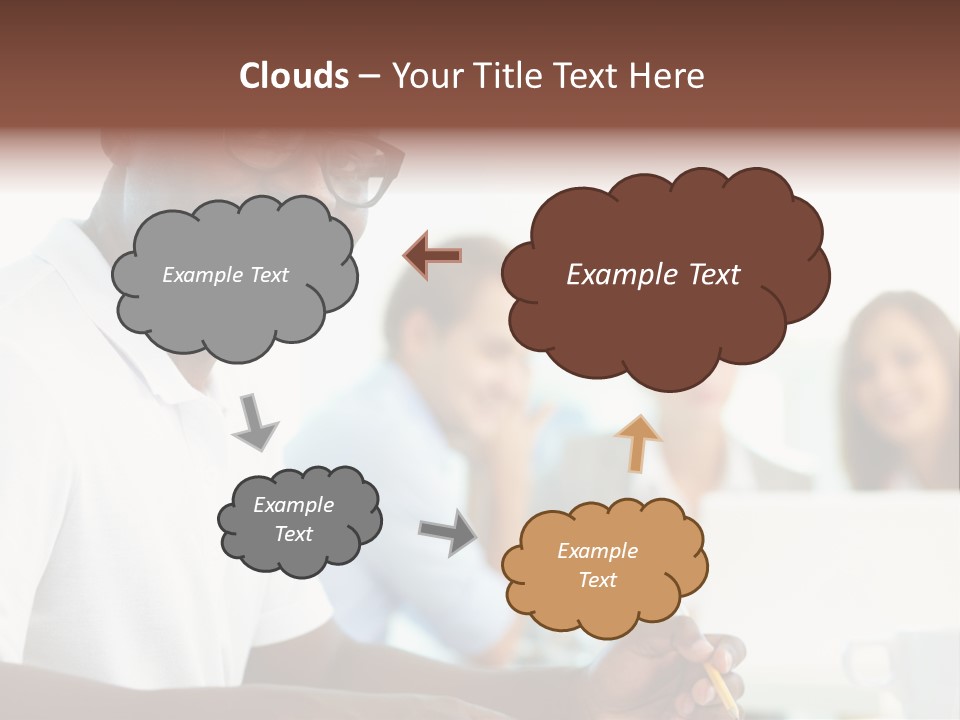 Clouds – Your Title Text Here

Example Text

Example Text

Example Text

Example Text